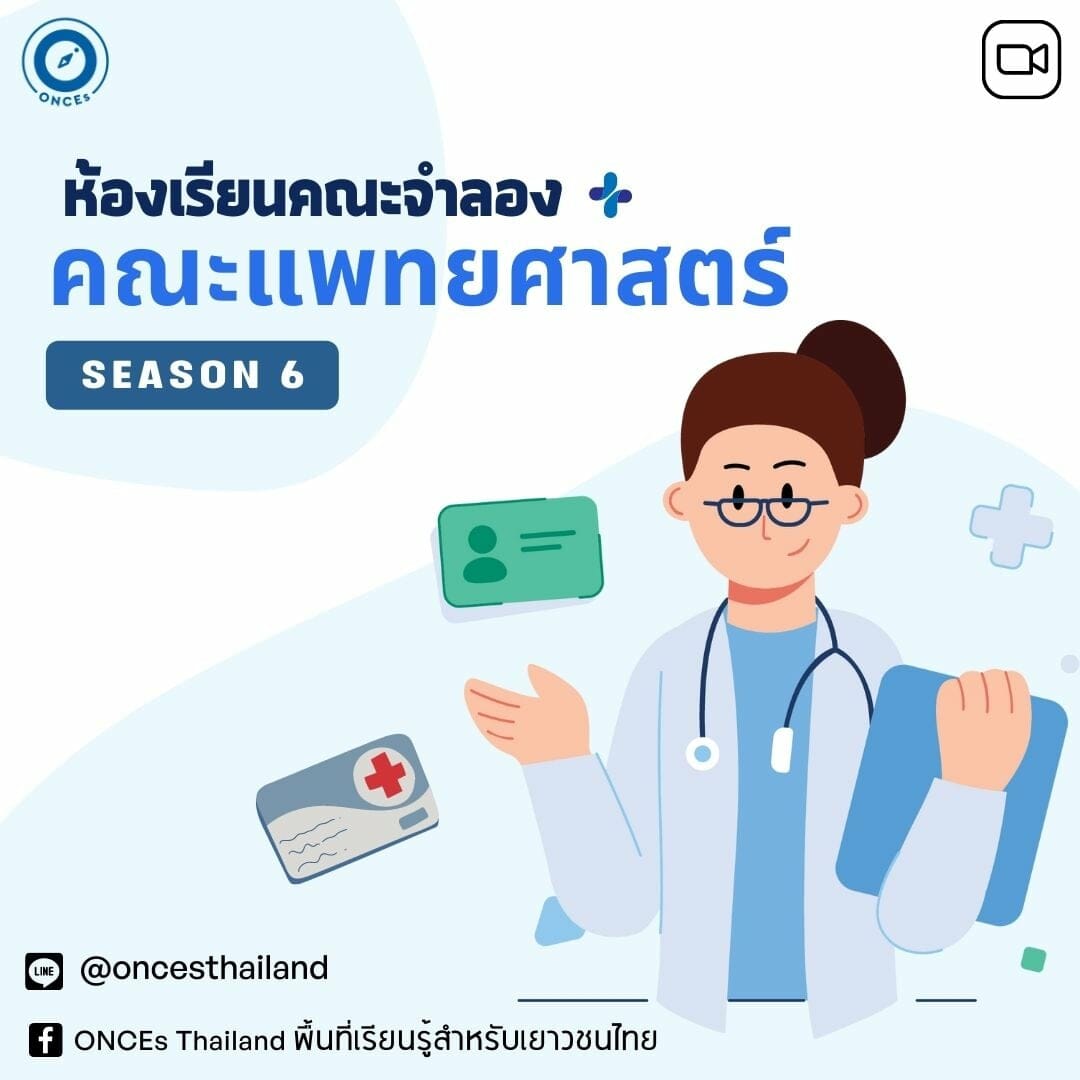 ONCEs

ห้องเรียนคณะจำลอง
คณะแพทยศาสตร์
SEASON 6

LINE @oncesthailand
ONCEs Thailand พื้นที่เรียนรู้สำหรับเยาวชนไทย